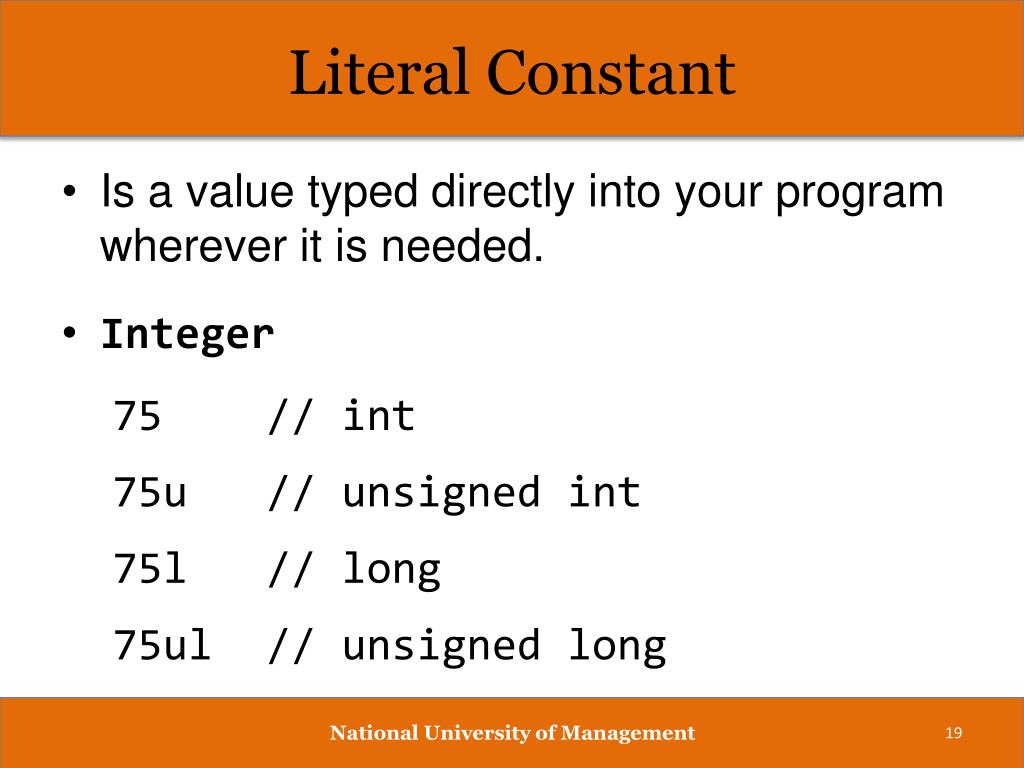 Literal Constant

• Is a value typed directly into your program wherever it is needed.

• Integer

75 // int

75u // unsigned int

75l // long

75ul // unsigned long

National University of Management

19